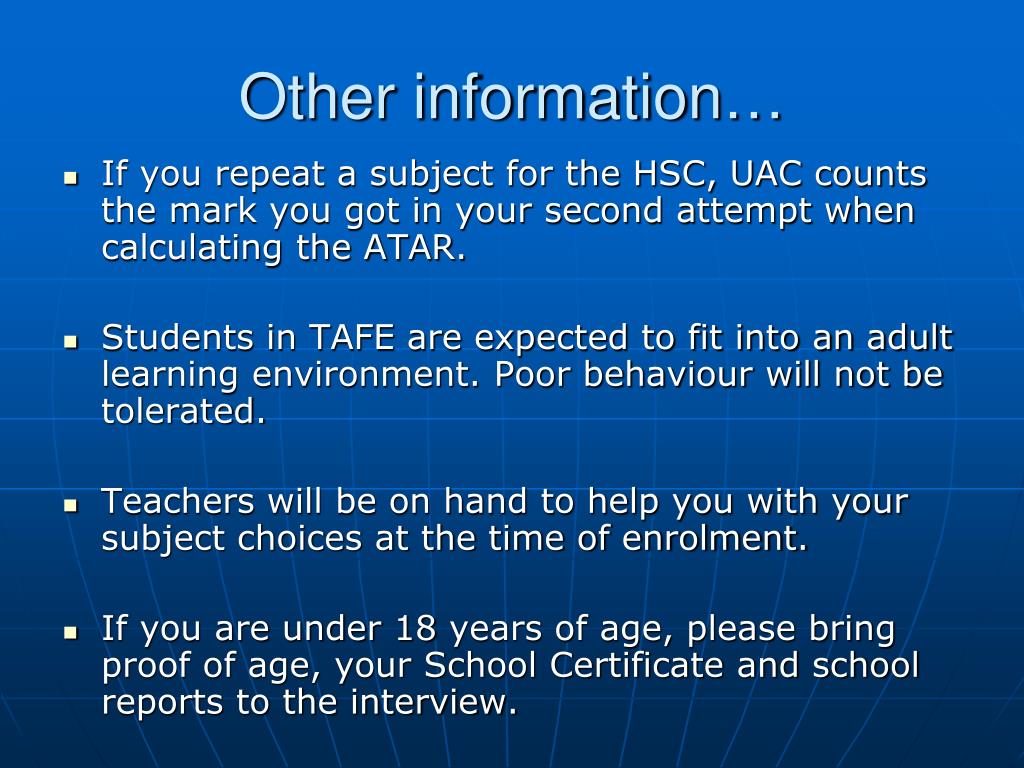 Other information…

- If you repeat a subject for the HSC, UAC counts the mark you got in your second attempt when calculating the ATAR.

- Students in TAFE are expected to fit into an adult learning environment. Poor behaviour will not be tolerated.

- Teachers will be on hand to help you with your subject choices at the time of enrolment.

- If you are under 18 years of age, please bring proof of age, your School Certificate and school reports to the interview.